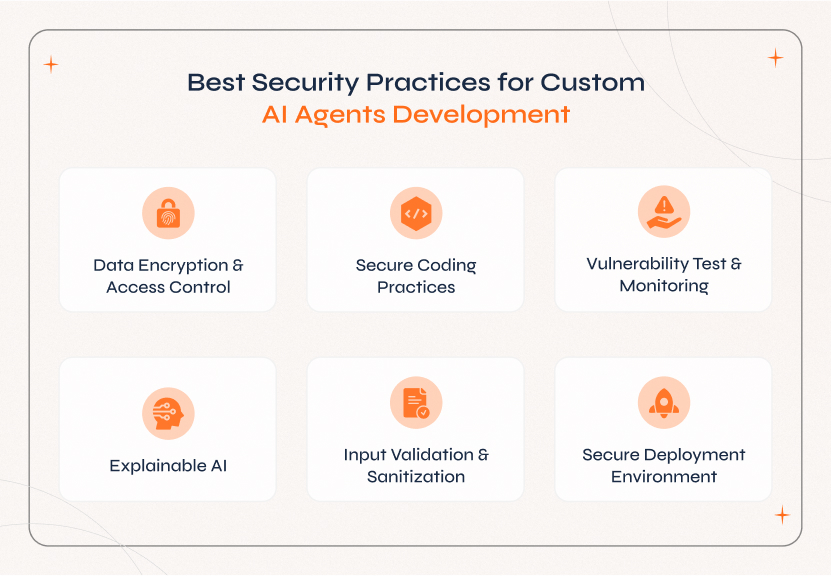 Best Security Practices for Custom AI Agents Development

Data Encryption & Access Control

Secure Coding Practices

Vulnerability Test & Monitoring

Explainable AI

Input Validation & Sanitization

Secure Deployment Environment